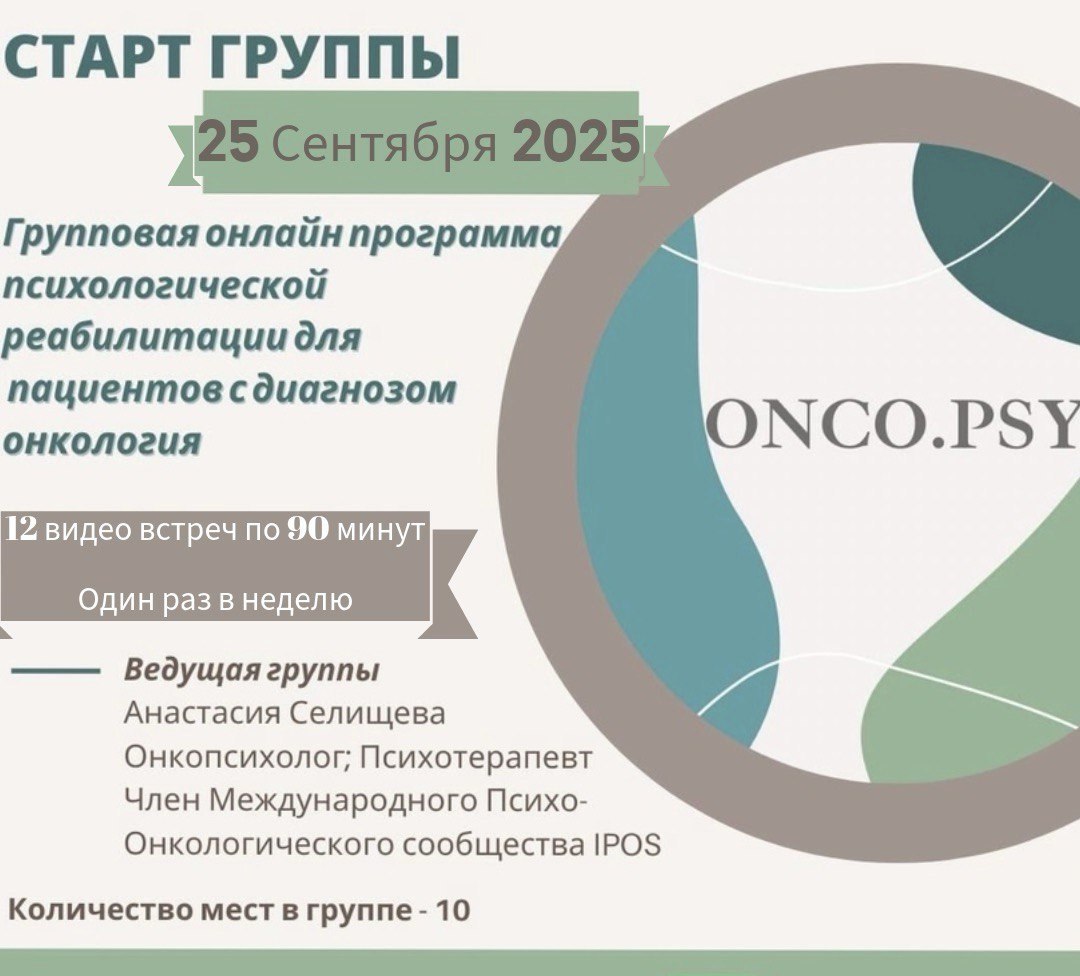 СТАРТ ГРУППЫ

25 Сентября 2025

Групповая онлайн программа психологической реабилитации для пациентов с диагнозом онкология

ONCO.PSY

12 видео встреч по 90 минут

Один раз в неделю

Ведущая группы
Анастасия Селищева
Онкопсихолог; Психотерапевт
Член Международного Психо-Онкологического сообщества IPOS

Количество мест в группе - 10